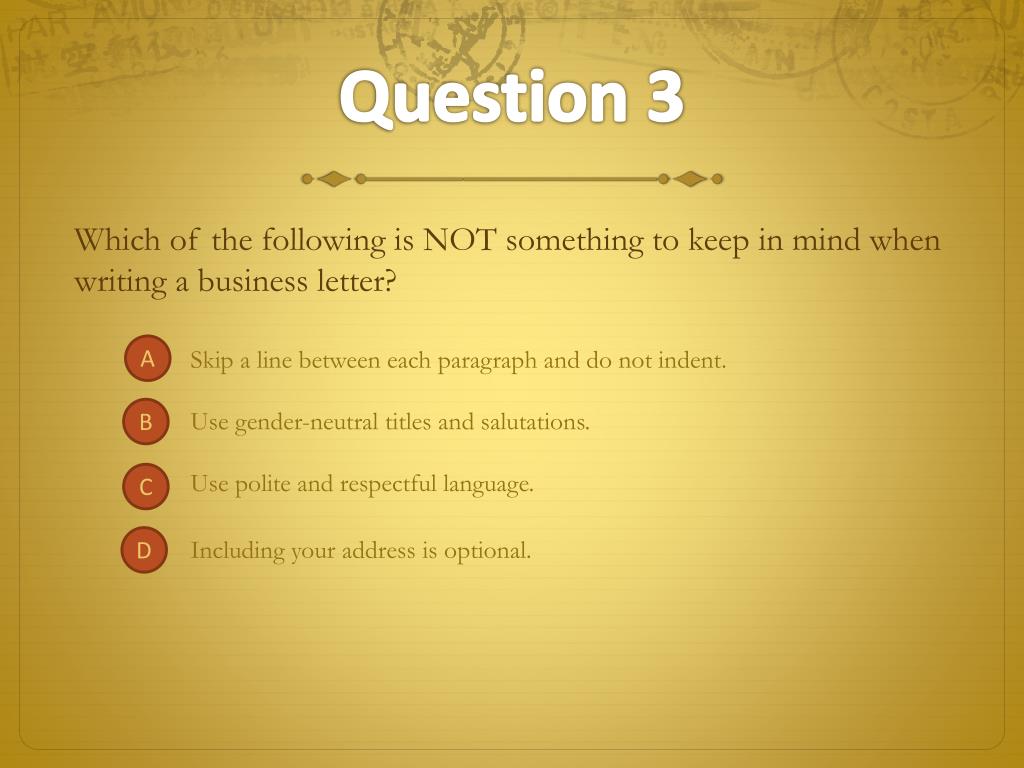 Question 3

Which of the following is NOT something to keep in mind when writing a business letter?

A Skip a line between each paragraph and do not indent.

B Use gender-neutral titles and salutations.

C Use polite and respectful language.

D Including your address is optional.